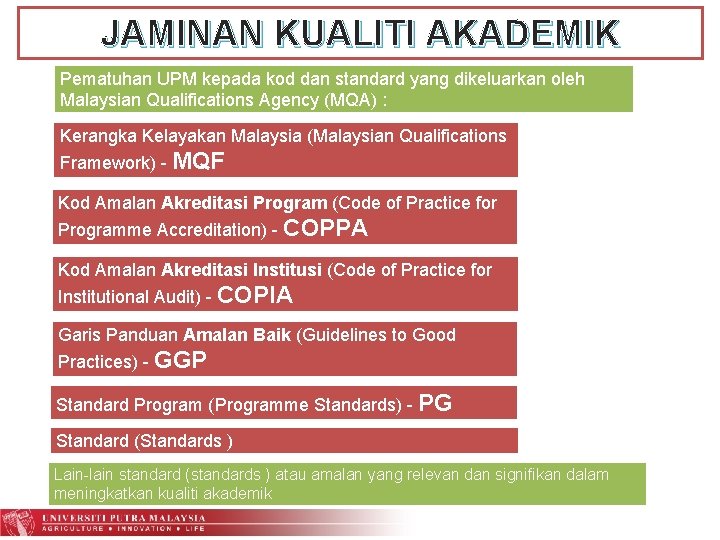 JAMINAN KUALITI AKADEMIK

Pematuhan UPM kepada kod dan standard yang dikeluarkan oleh Malaysian Qualifications Agency (MQA) :

Kerangka Kelayakan Malaysia (Malaysian Qualifications Framework) - MQF

Kod Amalan Akreditasi Program (Code of Practice for Programme Accreditation) - COPPA

Kod Amalan Akreditasi Institusi (Code of Practice for Institutional Audit) - COPIA

Garis Panduan Amalan Baik (Guidelines to Good Practices) - GGP

Standard Program (Programme Standards) - PG

Standard (Standards )

Lain-lain standard (standards ) atau amalan yang relevan dan signifikan dalam meningkatkan kualiti akademik

UNIVERSITI PUTRA MALAYSIA
AGRICULTURE • INNOVATION • LIFE